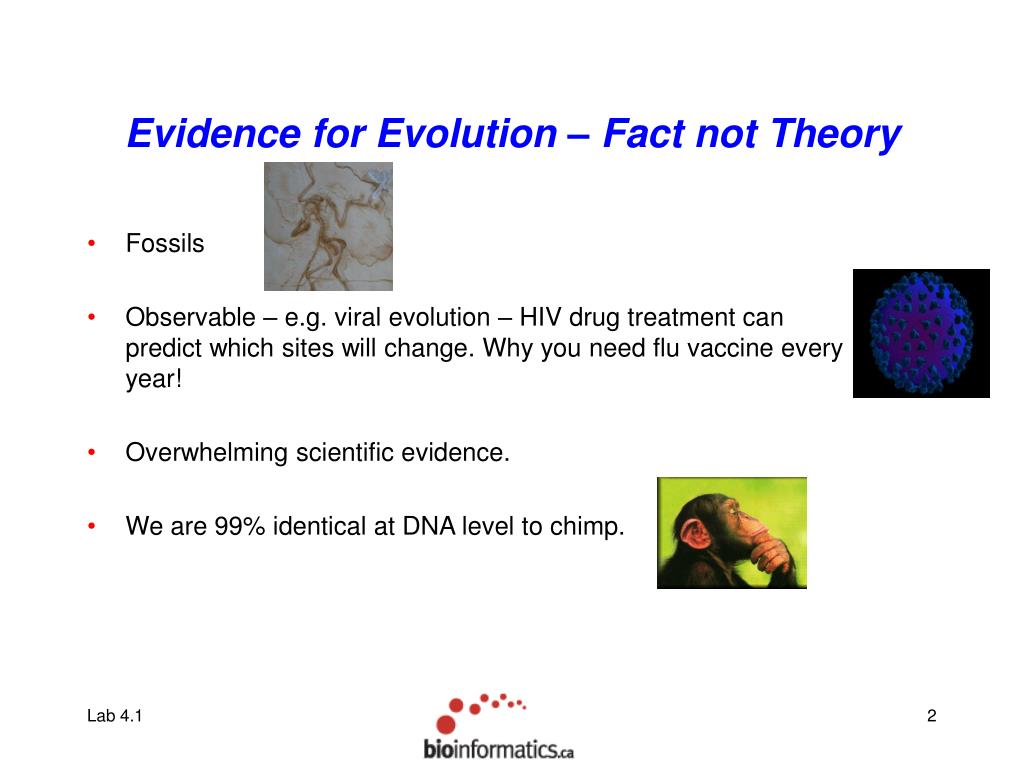 Evidence for Evolution – Fact not Theory

• Fossils

• Observable – e.g. viral evolution – HIV drug treatment can predict which sites will change. Why you need flu vaccine every year!

• Overwhelming scientific evidence.

• We are 99% identical at DNA level to chimp.

Lab 4.1

bioinformatics.ca

2